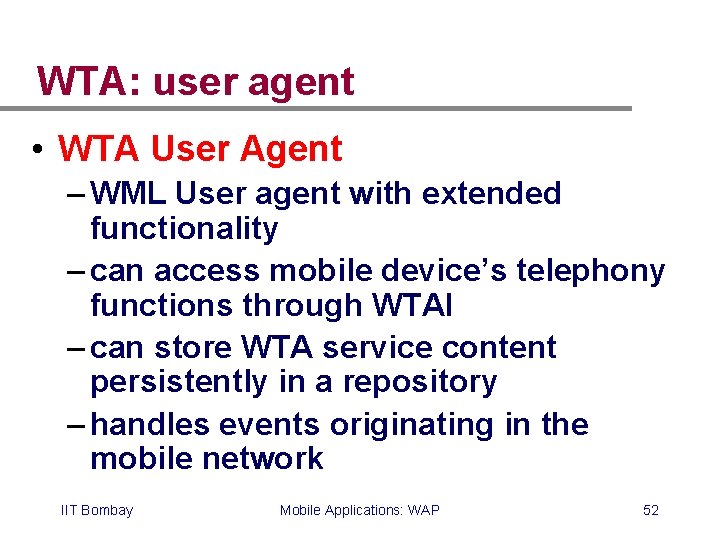 WTA: user agent

• WTA User Agent
– WML User agent with extended functionality
– can access mobile device's telephony functions through WTAI
– can store WTA service content persistently in a repository
– handles events originating in the mobile network

IIT Bombay
Mobile Applications: WAP
52